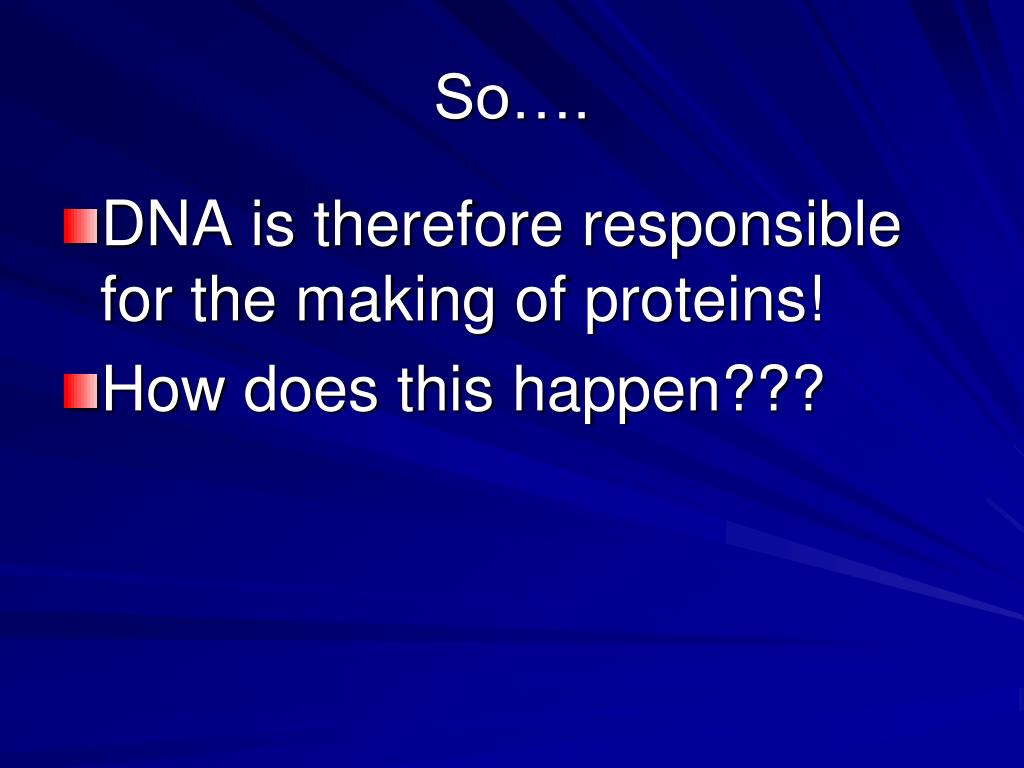 So….

DNA is therefore responsible for the making of proteins!

How does this happen???